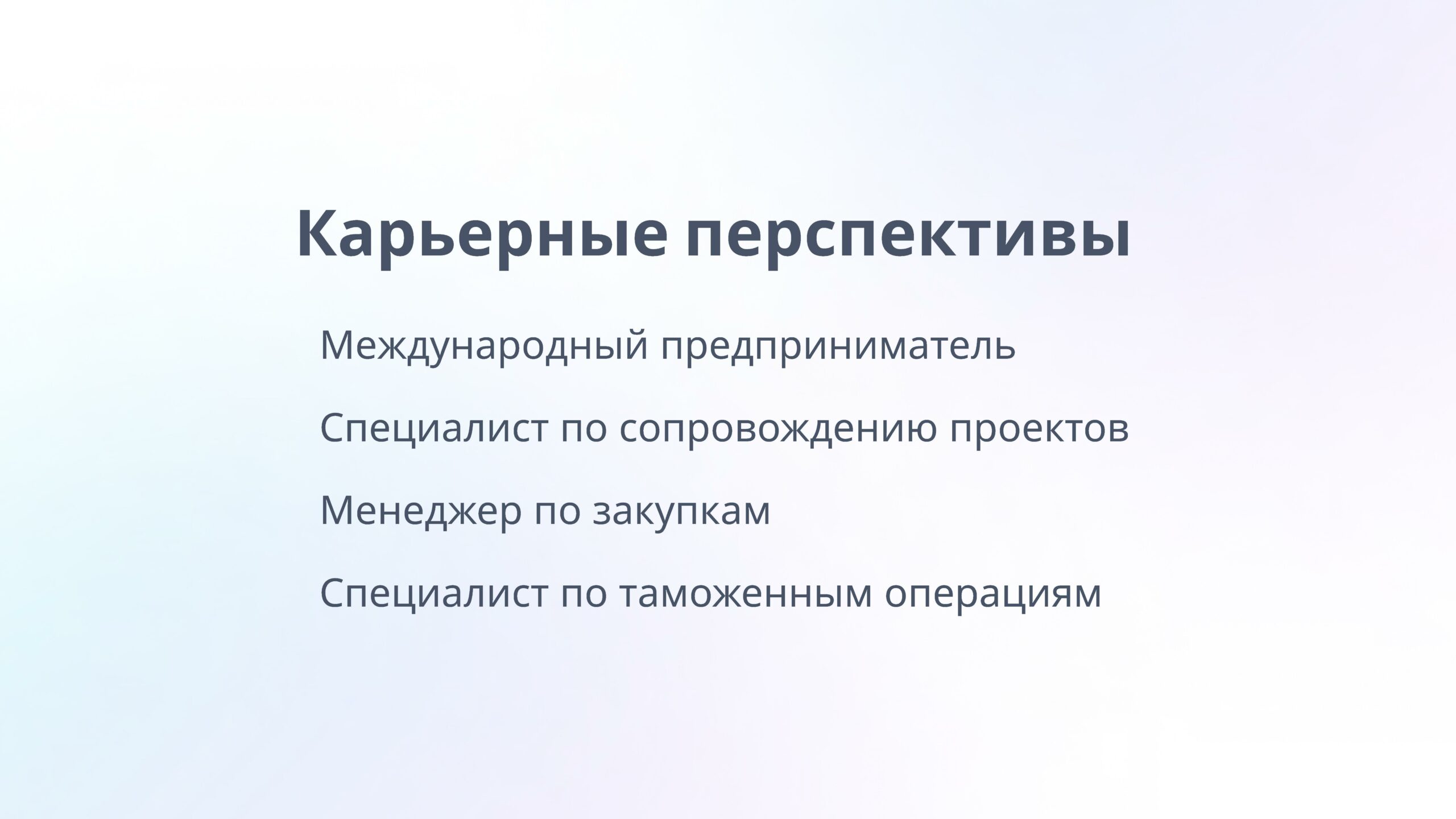 Карьерные перспективы

Международный предприниматель

Специалист по сопровождению проектов

Менеджер по закупкам

Специалист по таможенным операциям